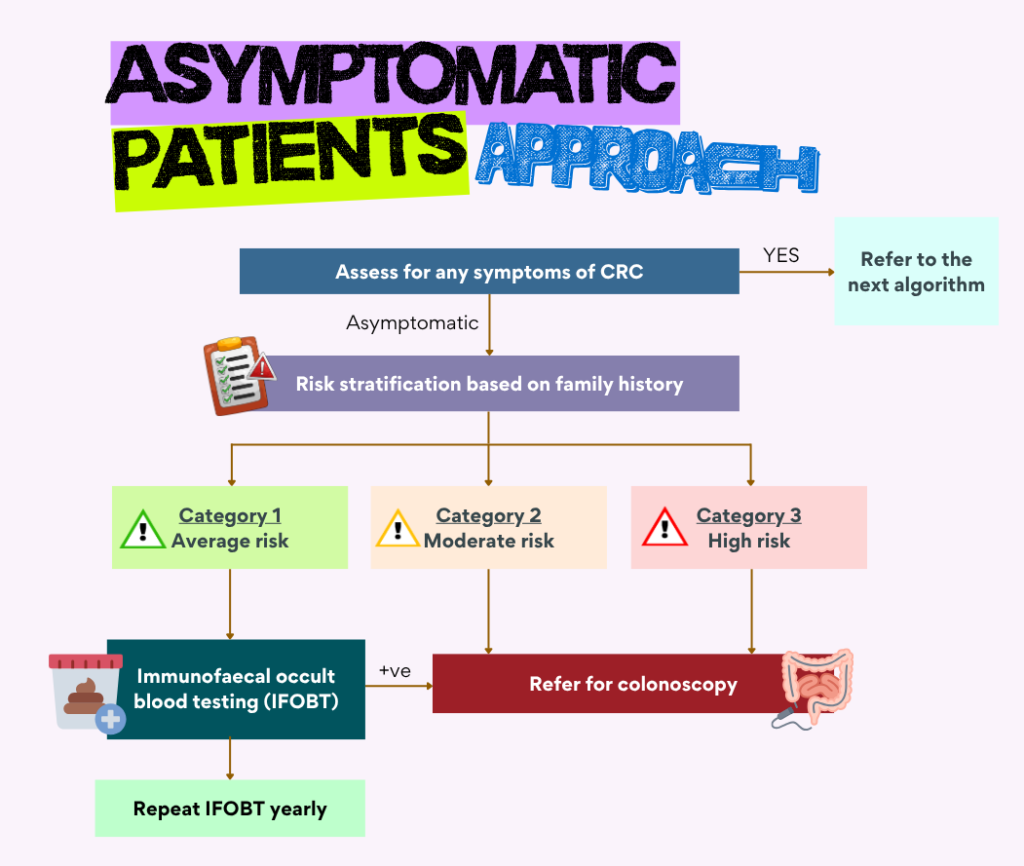 ASYMPTOMATIC PATIENTS APPROACH

Assess for any symptoms of CRC

YES

Refer to the next algorithm

Asymptomatic

Risk stratification based on family history

Category 1
Average risk

Category 2
Moderate risk

Category 3
High risk

Immunofaecal occult blood testing (IFOBT)

+ve

Refer for colonoscopy

Repeat IFOBT yearly